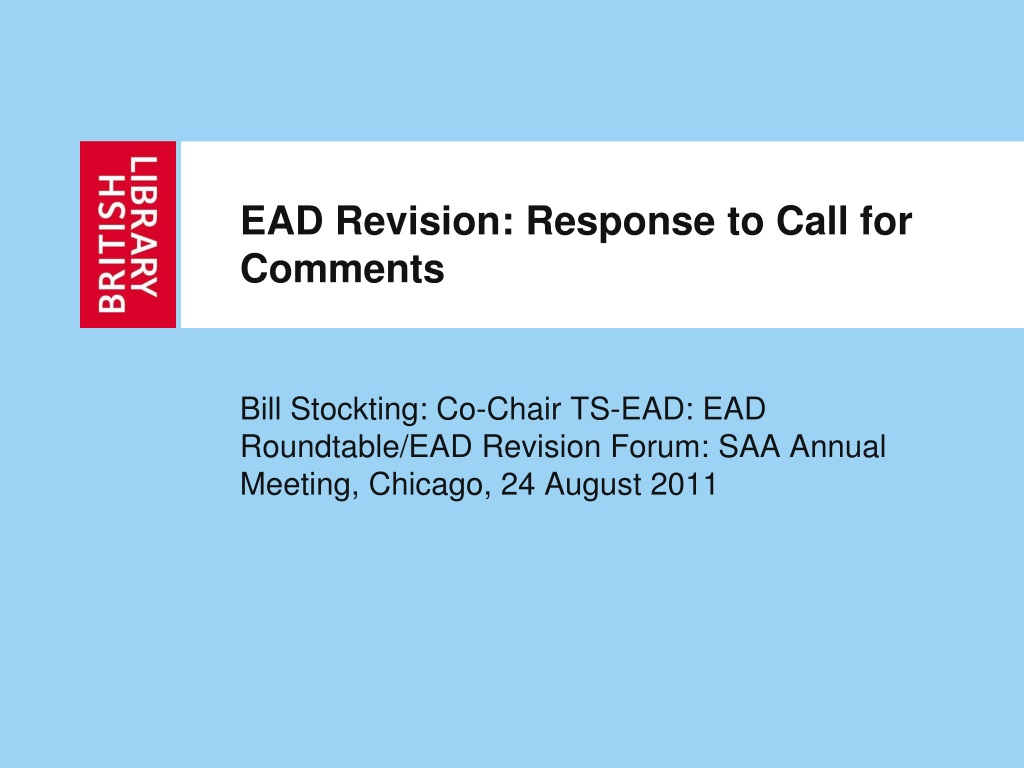 BRITISH LIBRARY

EAD Revision: Response to Call for Comments

Bill Stockting: Co-Chair TS-EAD: EAD Roundtable/EAD Revision Forum: SAA Annual Meeting, Chicago, 24 August 2011